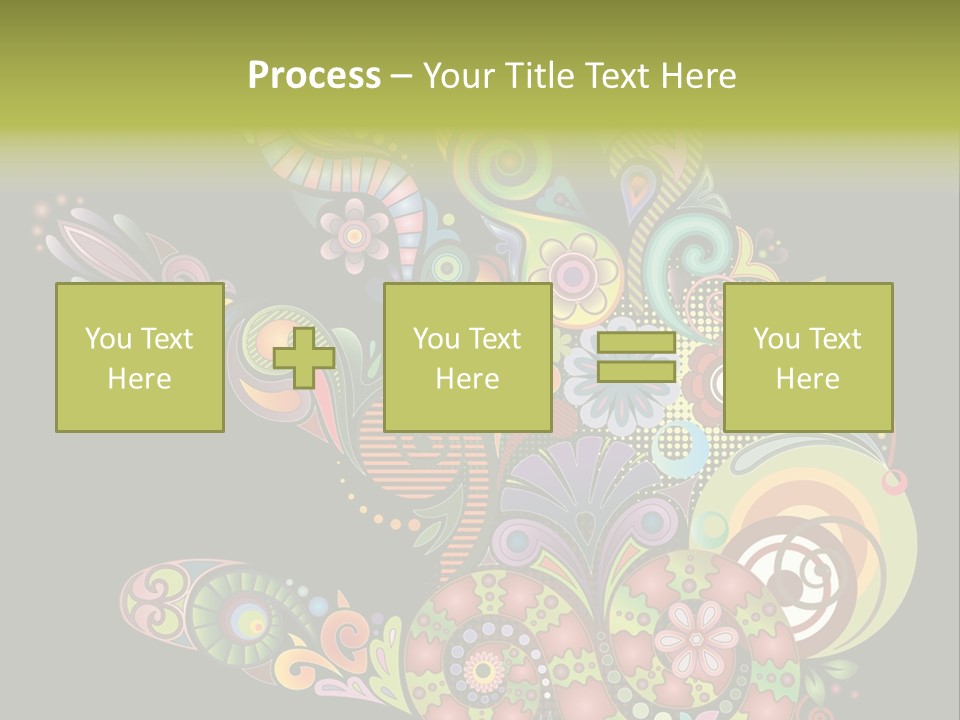 Process – Your Title Text Here

You Text Here

You Text Here

You Text Here